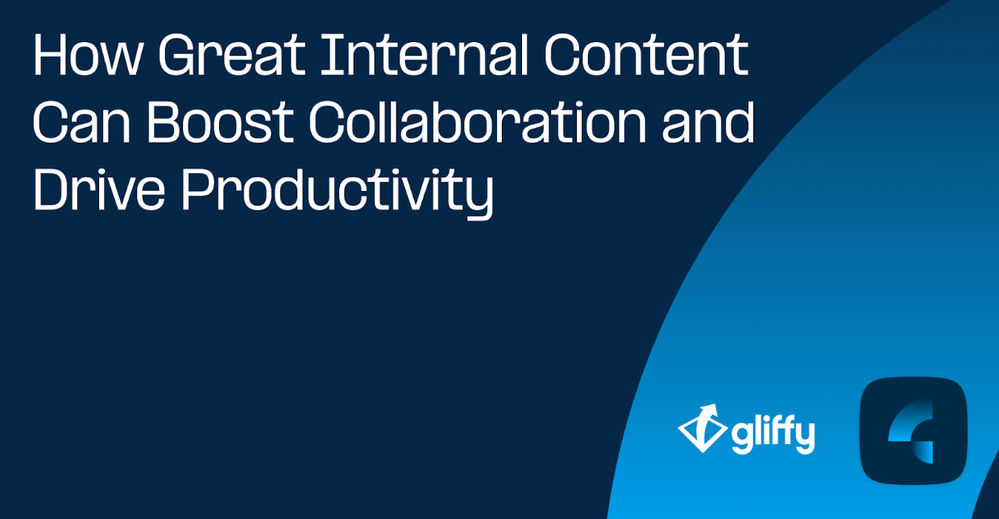 How Great Internal Content Can Boost Collaboration and Drive Productivity

gliffy